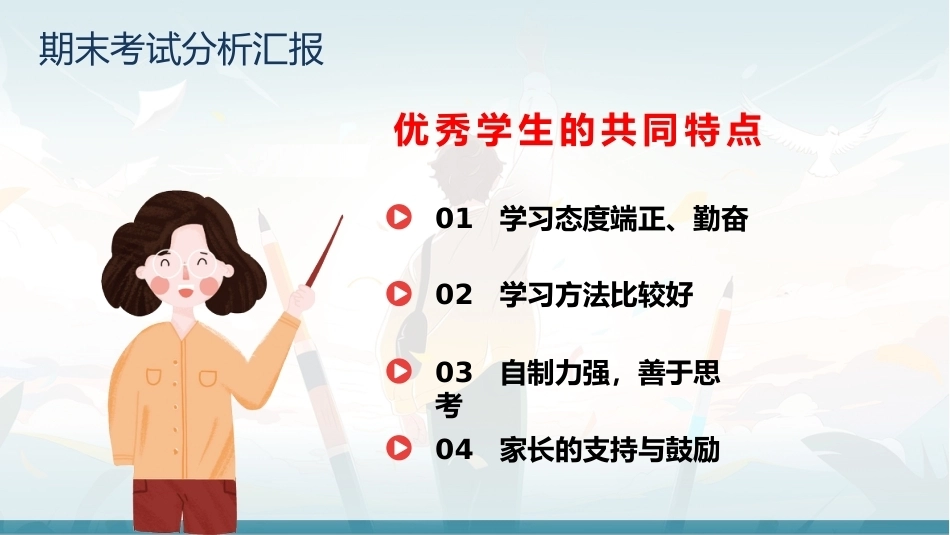 期末考试分析汇报

优秀学生的共同特点

01 学习态度端正、勤奋

02 学习方法比较好

03 自制力强，善于思考

04 家长的支持与鼓励